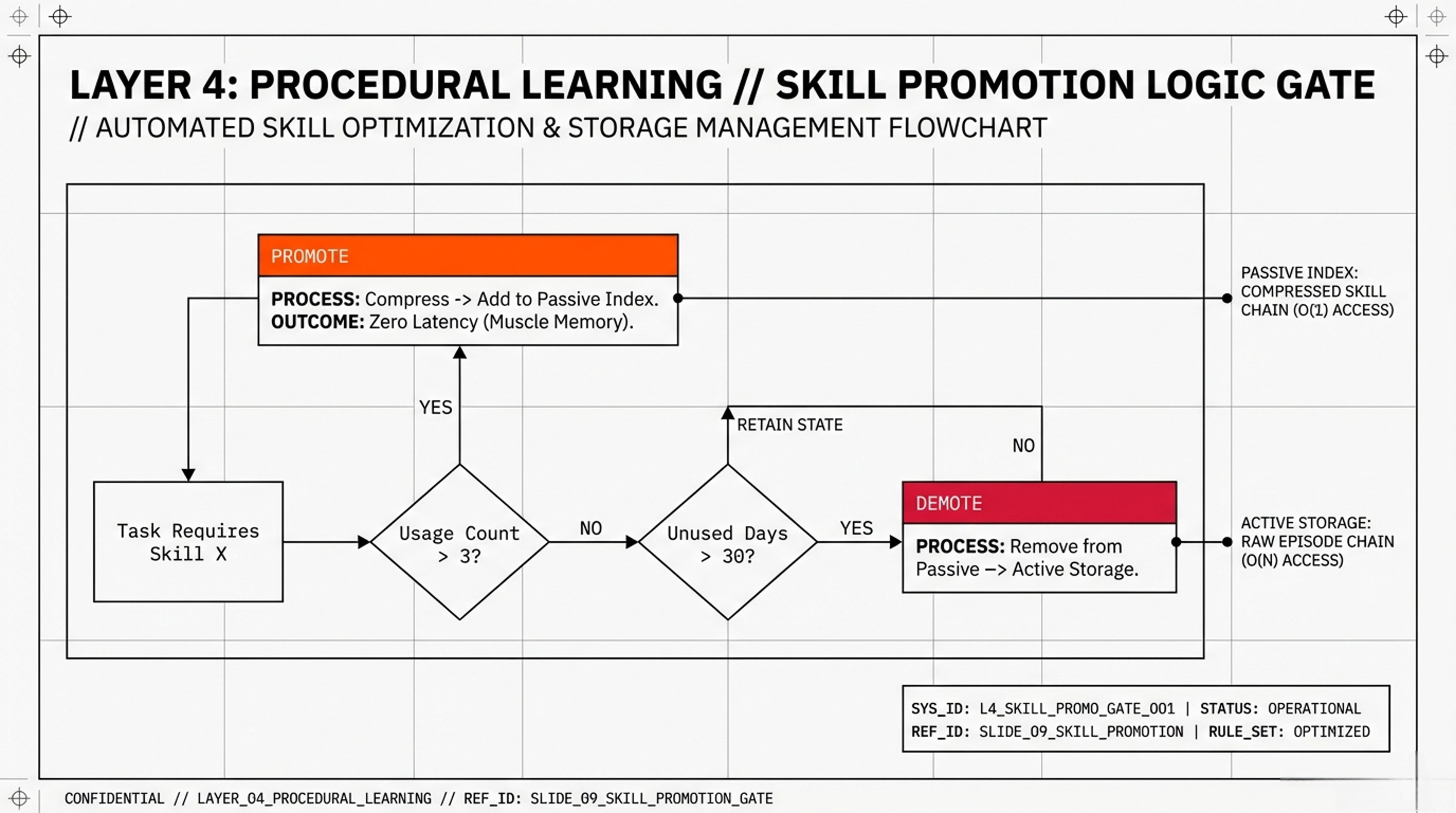 LAYER 4: PROCEDURAL LEARNING // SKILL PROMOTION LOGIC GATE

// AUTOMATED SKILL OPTIMIZATION & STORAGE MANAGEMENT FLOWCHART

PROMOTE

PROCESS: Compress -> Add to Passive Index.
OUTCOME: Zero Latency (Muscle Memory).

PASSIVE INDEX: COMPRESSED SKILL CHAIN (O(1) ACCESS)

YES

RETAIN STATE

NO

Task Requires Skill X

Usage Count > 3?

NO

Unused Days > 30?

YES

DEMOTE

PROCESS: Remove from Passive –> Active Storage.

ACTIVE STORAGE: RAW EPISODE CHAIN (O(N) ACCESS)

SYS_ID: L4_SKILL_PROMO_GATE_001 | STATUS: OPERATIONAL
REF_ID: SLIDE_09_SKILL_PROMOTION | RULE_SET: OPTIMIZED

CONFIDENTIAL // LAYER_04_PROCEDURAL_LEARNING // REF_ID: SLIDE_09_SKILL_PROMOTION_GATE